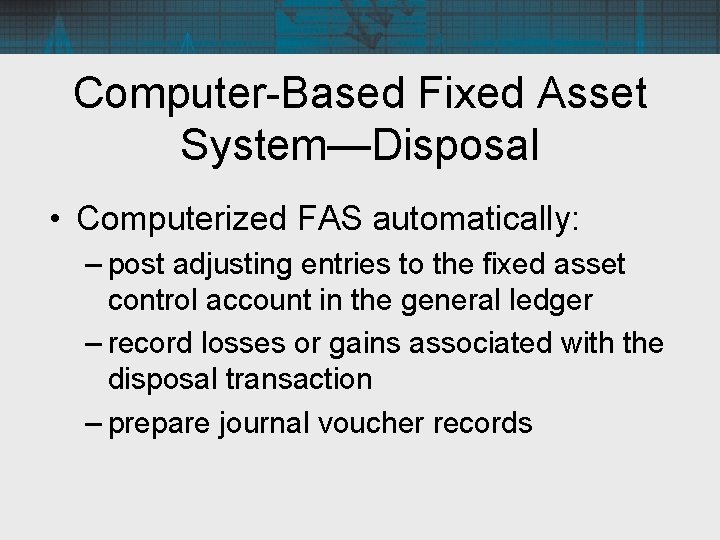 Computer-Based Fixed Asset System—Disposal

• Computerized FAS automatically:
– post adjusting entries to the fixed asset control account in the general ledger
– record losses or gains associated with the disposal transaction
– prepare journal voucher records